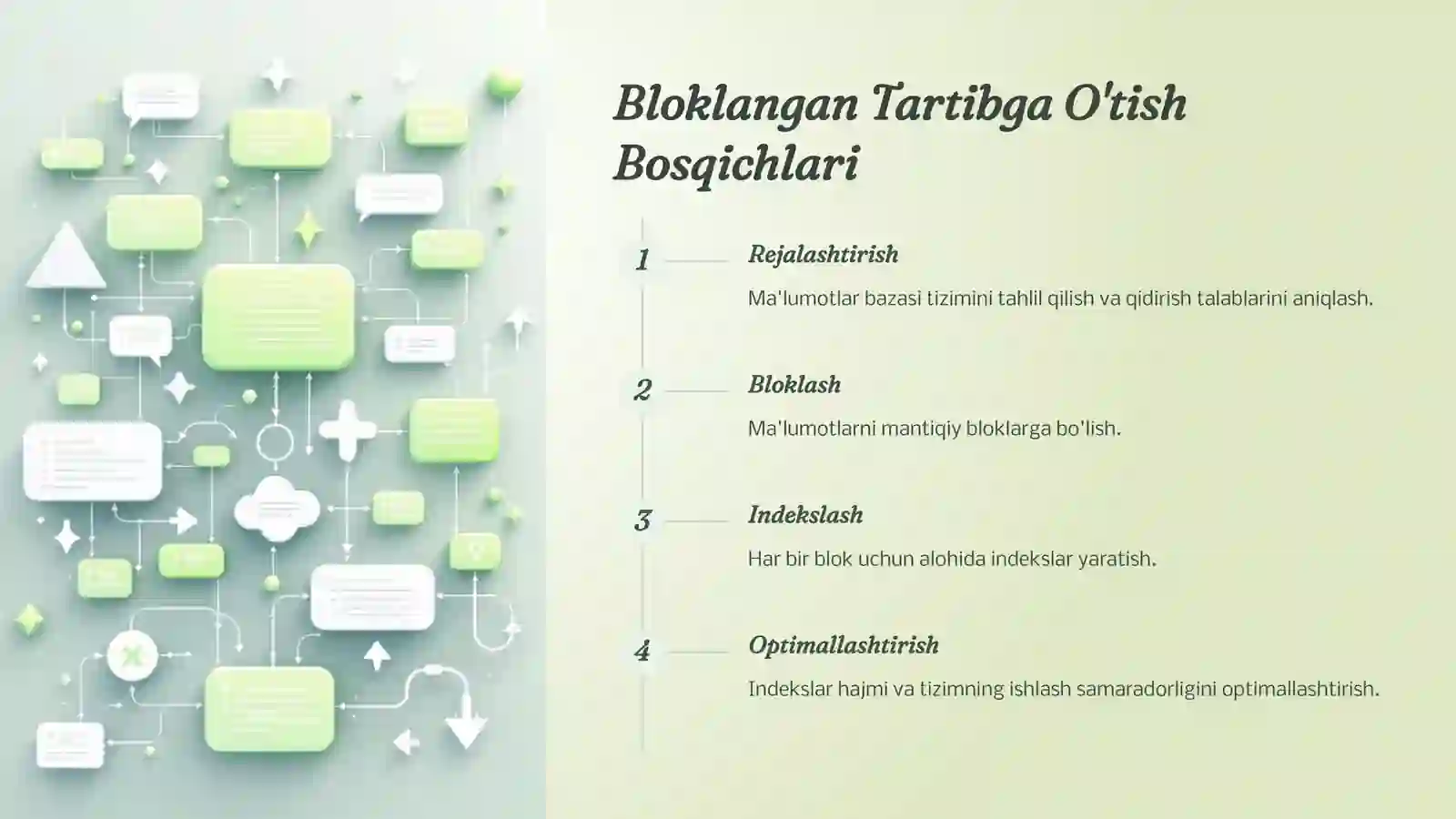 Bloklangan Tartibga O'tish Bosqichlari

1

Rejalashtirish

Ma'lumotlar bazasi tizimini tahlil qilish va qidirish talablarini aniqlash.

2

Bloklash

Ma'lumotlarni mantiqiy bloklarga bo'lish.

3

Indekslash

Har bir blok uchun alohida indekslar yaratish.

4

Optimallashtirish

Indekslar hajmi va tizimning ishlash samaradorligini optimallashtirish.